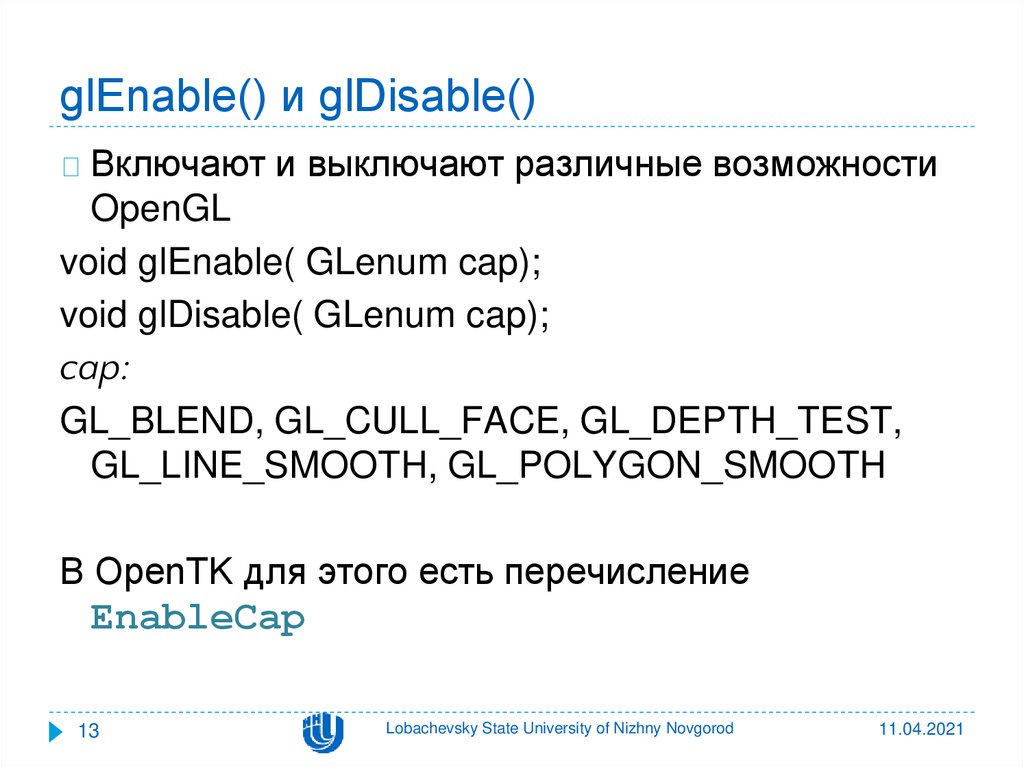 glEnable() и glDisable()

Включают и выключают различные возможности OpenGL

void glEnable( GLenum cap);

void glDisable( GLenum cap);

cap:

GL_BLEND, GL_CULL_FACE, GL_DEPTH_TEST, GL_LINE_SMOOTH, GL_POLYGON_SMOOTH

В OpenTK для этого есть перечисление EnableCap

13

Lobachevsky State University of Nizhny Novgorod

11.04.2021